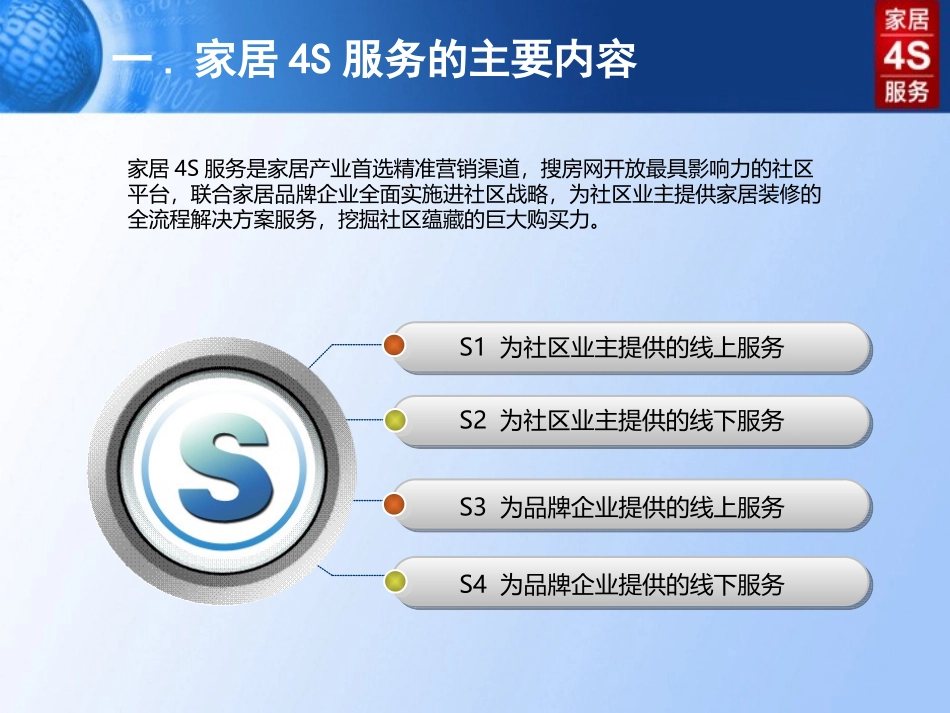 一．家居 4S 服务的主要内容

家居 4S 服务

家居 4S 服务是家居产业首选精准营销渠道，搜房网开放最具影响力的社区平台，联合家居品牌企业全面实施进社区战略，为社区业主提供家居装修的全流程解决方案服务，挖掘社区蕴藏的巨大购买力。

S

S1 为社区业主提供的线上服务

S2 为社区业主提供的线下服务

S3 为品牌企业提供的线上服务

S4 为品牌企业提供的线下服务